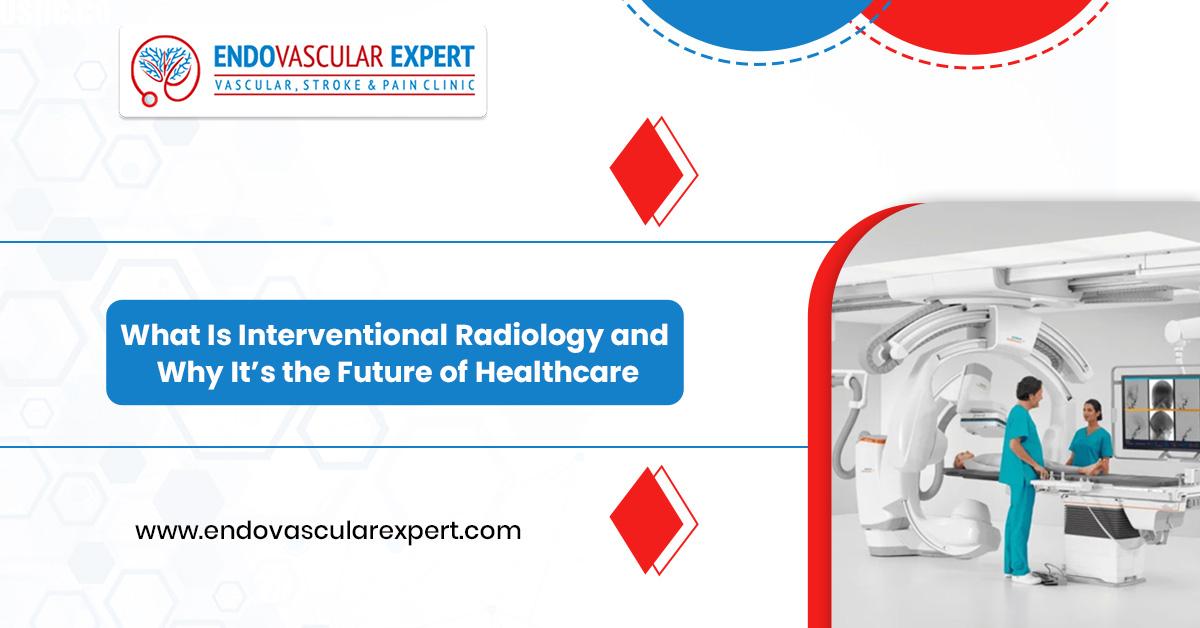 ENDOVASCULAR EXPERT
VASCULAR, STROKE & PAIN CLINIC

What Is Interventional Radiology and Why It's the Future of Healthcare

www.endovascularexpert.com